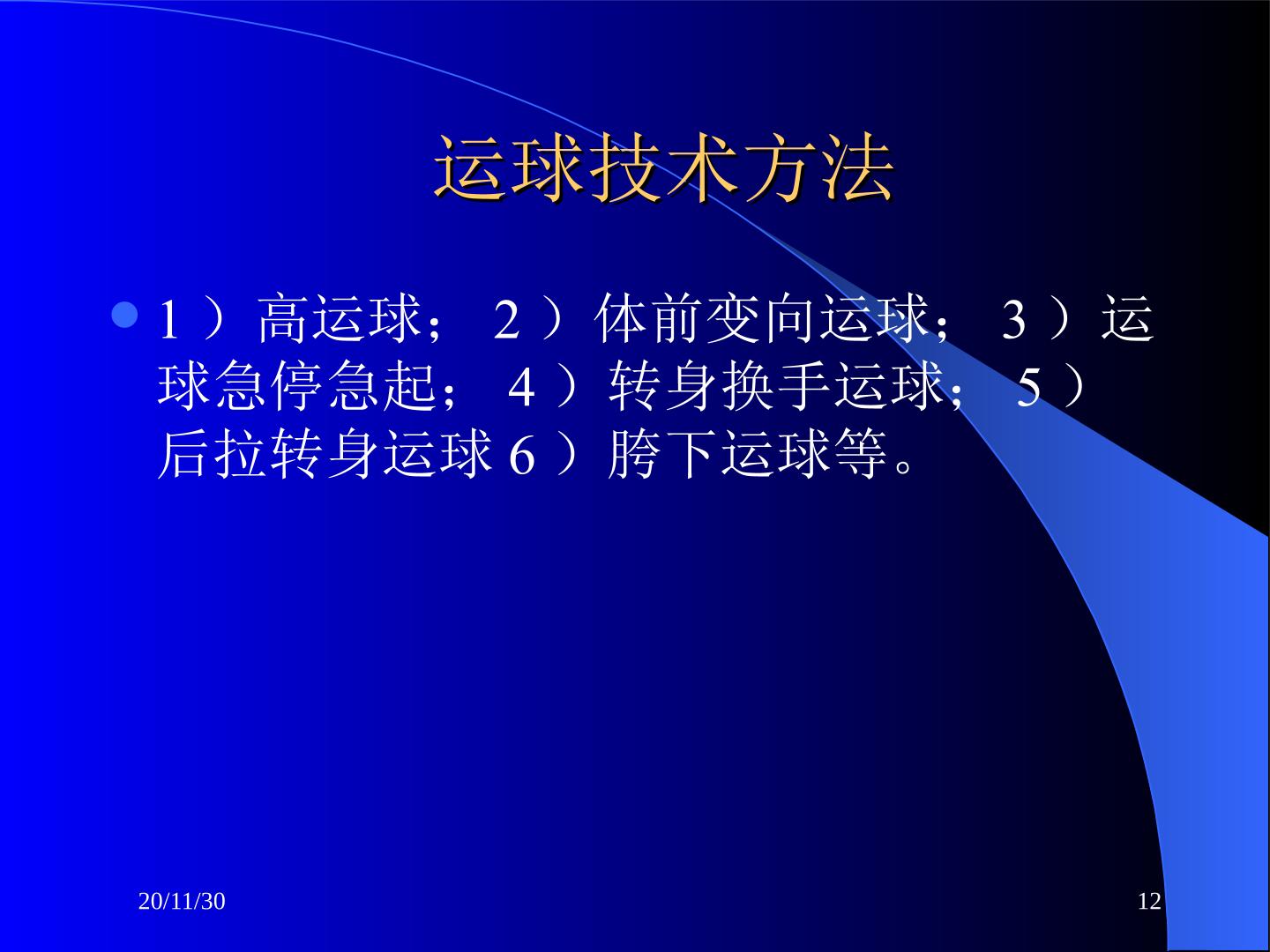 运球技术方法

• 1）高运球；2）体前变向运球；3）运球急停急起；4）转身换手运球；5）后拉转身运球6）胯下运球等。

20/11/30

12